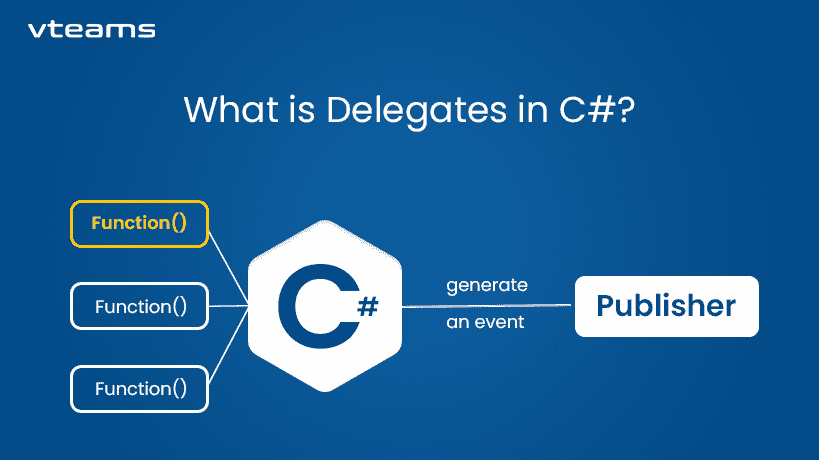 vteams

What is Delegates in C#?

Function()

Function()

Function()

C#

generate
an event

Publisher